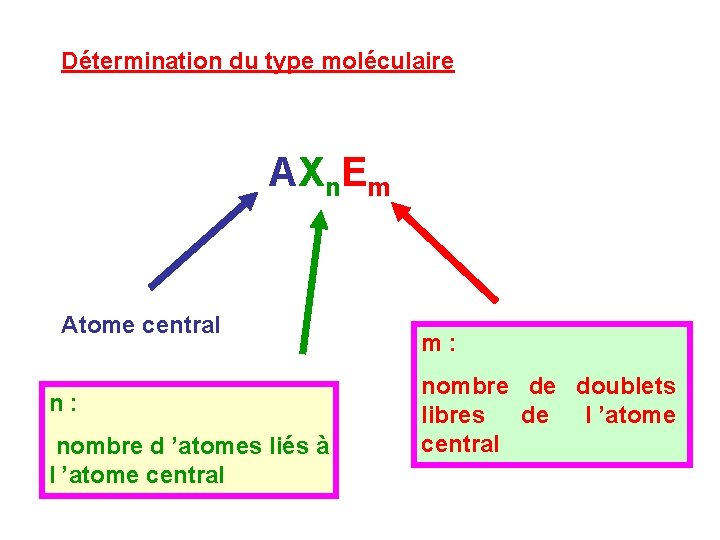 Détermination du type moléculaire

$AX_nE_m$

Atome central

n :

nombre d 'atomes liés à l 'atome central

m :

nombre de doublets libres de l 'atome central